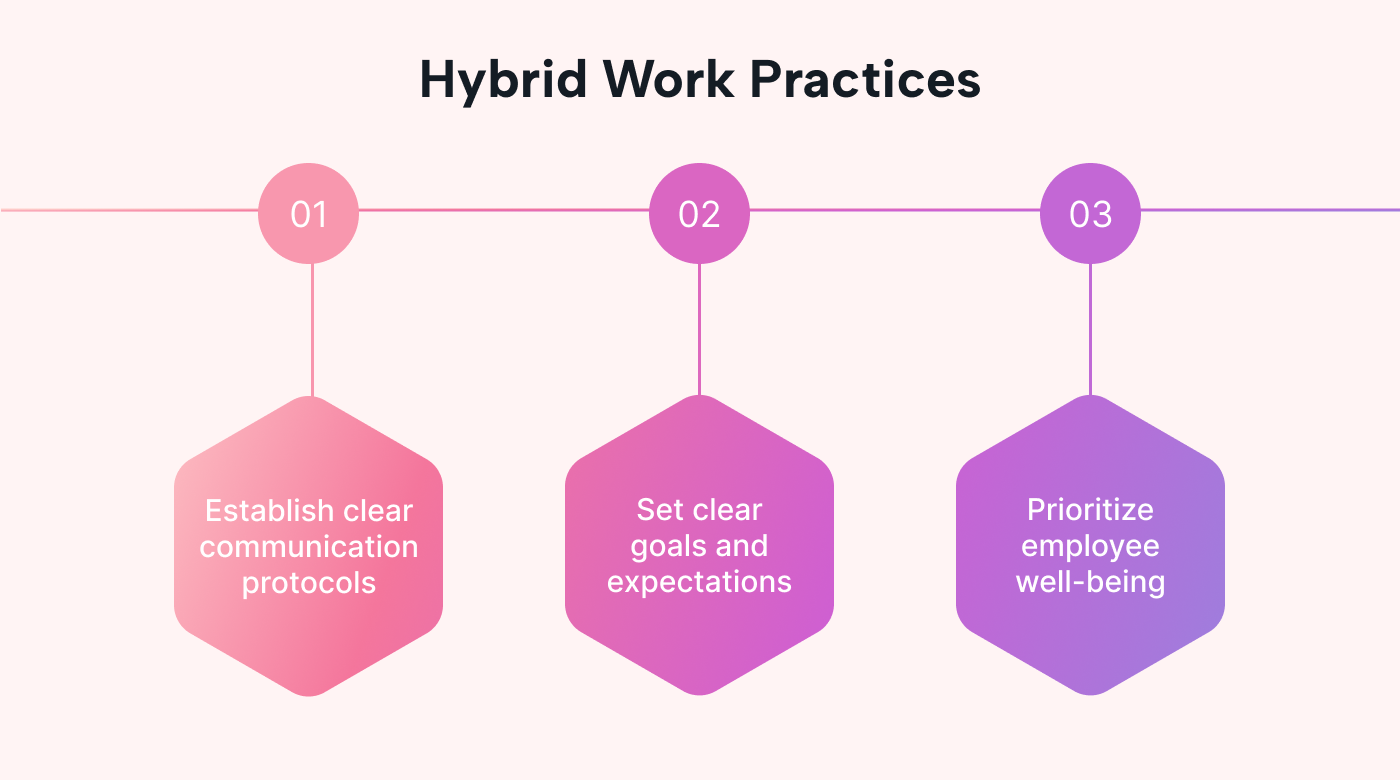 Hybrid Work Practices

01

Establish clear communication protocols

02

Set clear goals and expectations

03

Prioritize employee well-being